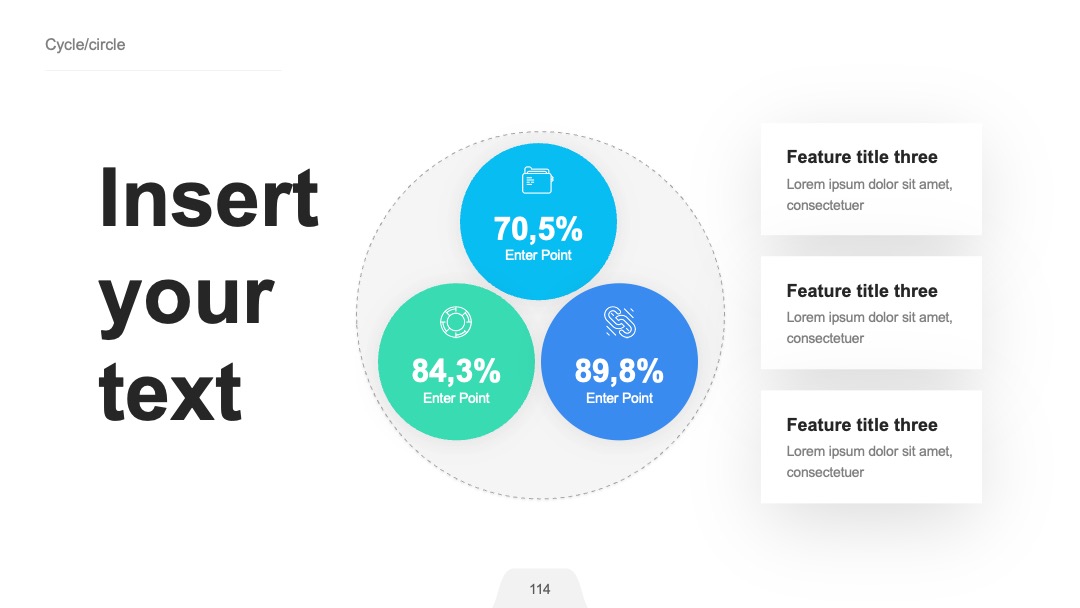 Cycle/circle

Insert your text

70,5%
Enter Point

84,3%
Enter Point

89,8%
Enter Point

Feature title three
Lorem ipsum dolor sit amet, consectetuer

Feature title three
Lorem ipsum dolor sit amet, consectetuer

Feature title three
Lorem ipsum dolor sit amet, consectetuer

114